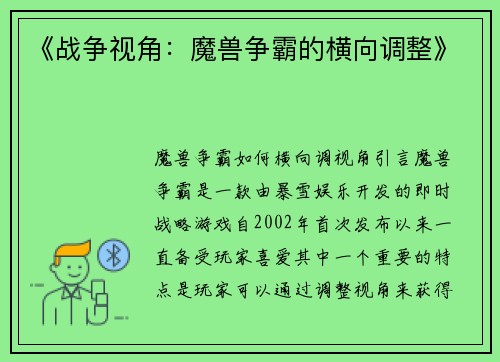 《战争视角：魔兽争霸的横向调整》

魔兽争霸如何横向调视角引言魔兽争霸是一款由暴雪娱乐开发的即时战略游戏自2002年首次发布以来一直备受玩家喜爱其中一个重要的特点是玩家可以通过调整视角来获得